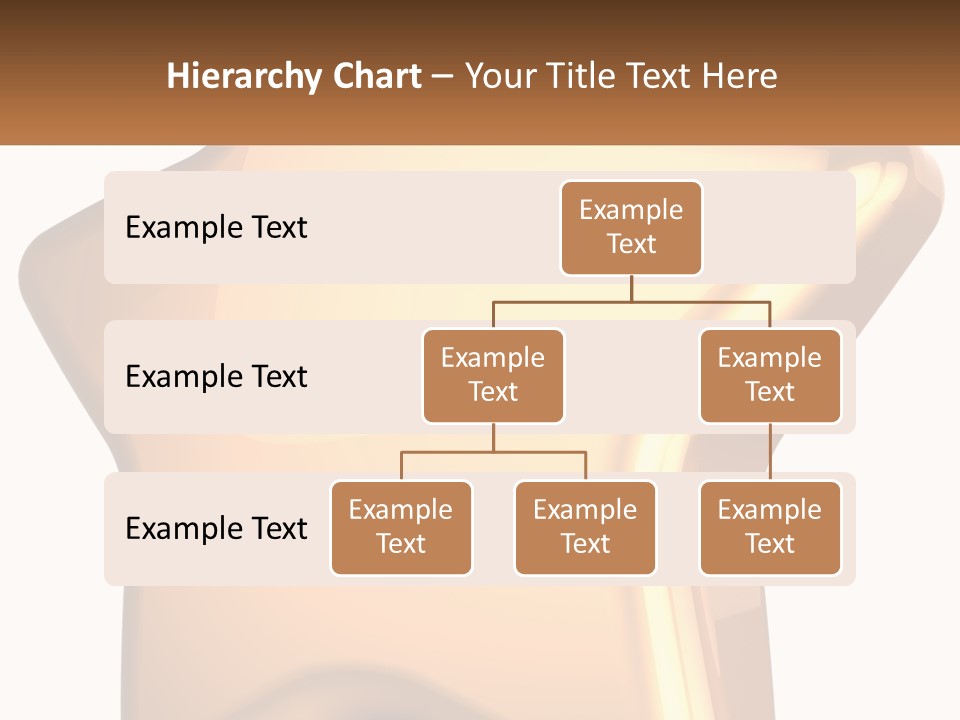 Hierarchy Chart – Your Title Text Here

Example Text

Example Text

Example Text

Example Text

Example Text

Example Text

Example Text

Example Text

Example Text